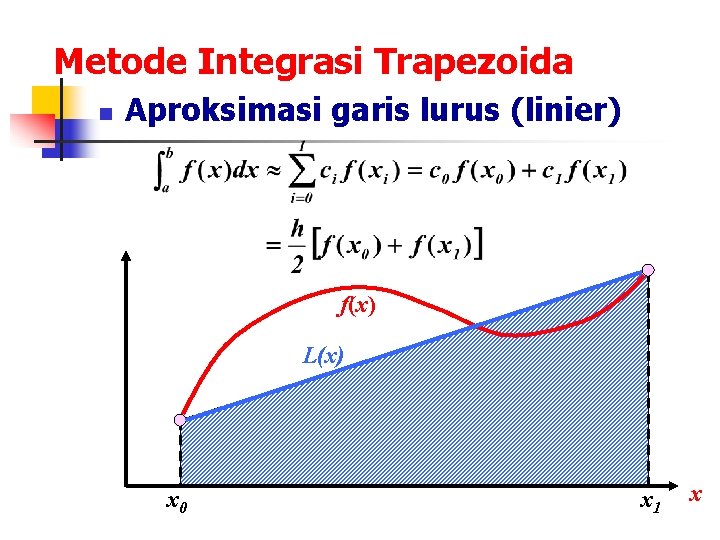 Metode Integrasi Trapezoida

Aproksimasi garis lurus (linier)

$\int_a^b f(x)dx \approx \sum_{i=0}^{1} c_i f(x_i) = c_0 f(x_0) + c_1 f(x_1)$

$= \frac{h}{2}\left[f(x_0) + f(x_1)\right]$

$f(x)$

$L(x)$

$x_0$

$x_1$

$x$